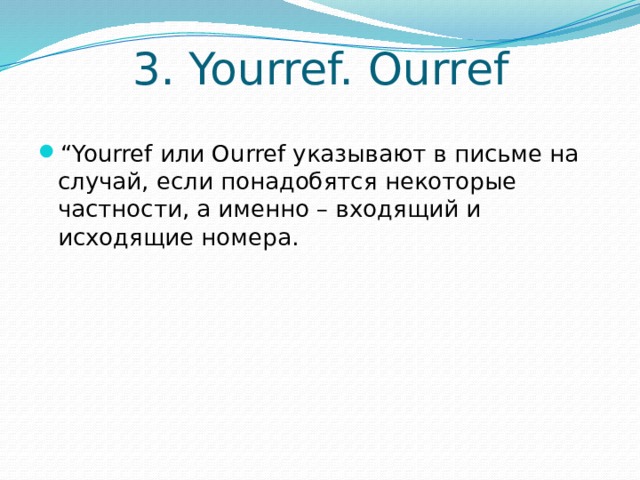 3. Yourref. Ourref

“Yourref или Ourref указывают в письме на случай, если понадобятся некоторые частности, а именно – входящий и исходящие номера.